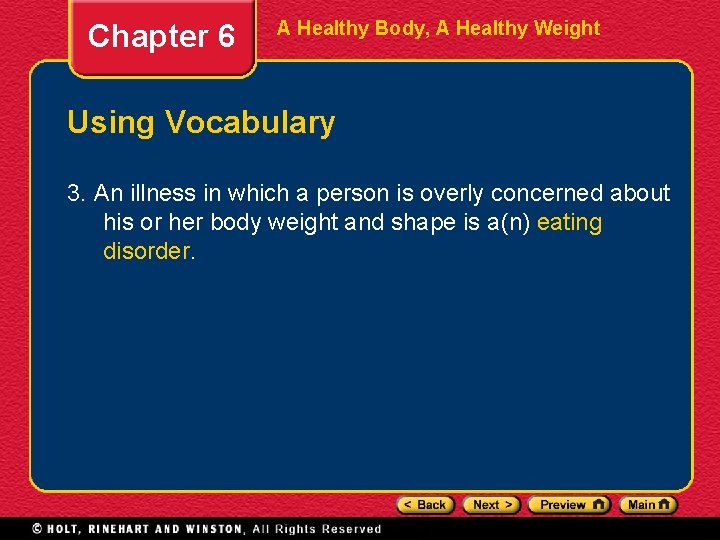 Chapter 6

A Healthy Body, A Healthy Weight

Using Vocabulary

3. An illness in which a person is overly concerned about his or her body weight and shape is a(n) eating disorder.

< Back Next > Preview Main

© HOLT, RINEHART AND WINSTON, All Rights Reserved